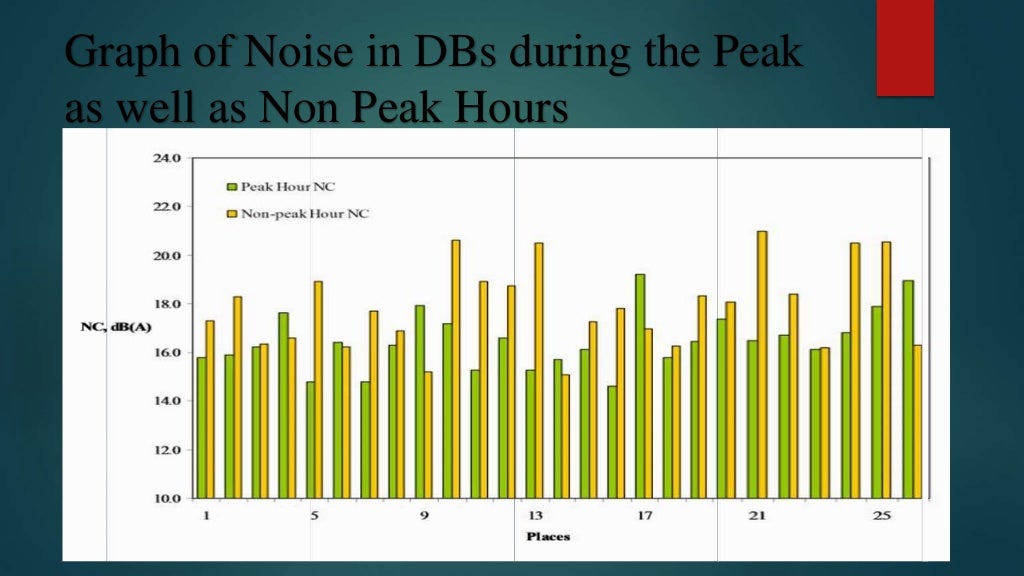 Graph of Noise in DBs during the Peak as well as Non Peak Hours

24.0
22.0
20.0
18.0
16.0
14.0
12.0
10.0

NC, dB(A)

Peak Hour NC
Non-peak Hour NC

1
5
9
13
17
21
25

Places